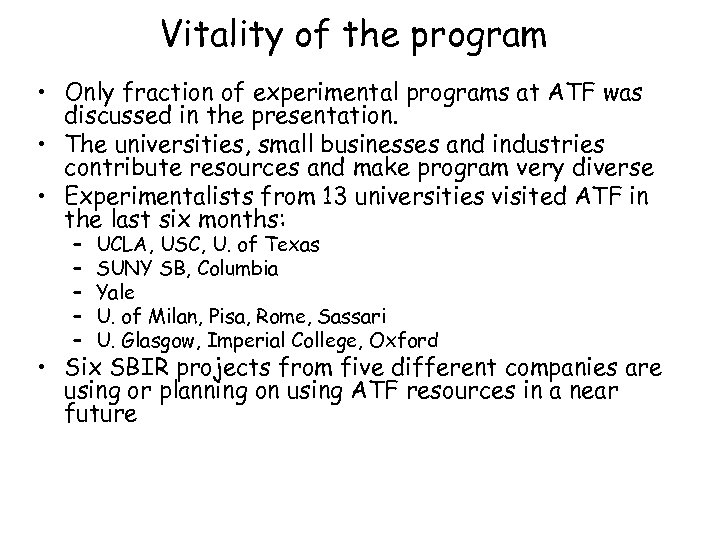 Vitality of the program

• Only fraction of experimental programs at ATF was discussed in the presentation.
• The universities, small businesses and industries contribute resources and make program very diverse
• Experimentalists from 13 universities visited ATF in the last six months:
  – UCLA, USC, U. of Texas
  – SUNY SB, Columbia
  – Yale
  – U. of Milan, Pisa, Rome, Sassari
  – U. Glasgow, Imperial College, Oxford
• Six SBIR projects from five different companies are using or planning on using ATF resources in a near future